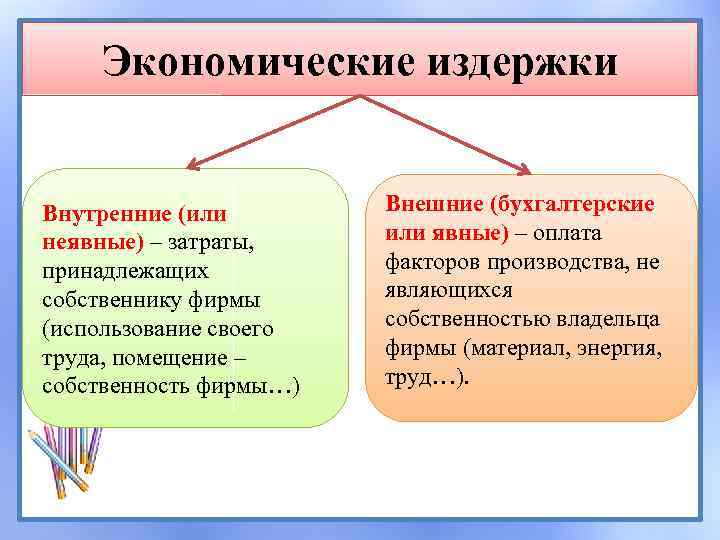 Экономические издержки

Внутренние (или неявные) – затраты, принадлежащих собственнику фирмы (использование своего труда, помещение – собственность фирмы…)

Внешние (бухгалтерские или явные) – оплата факторов производства, не являющихся собственностью владельца фирмы (материал, энергия, труд…).